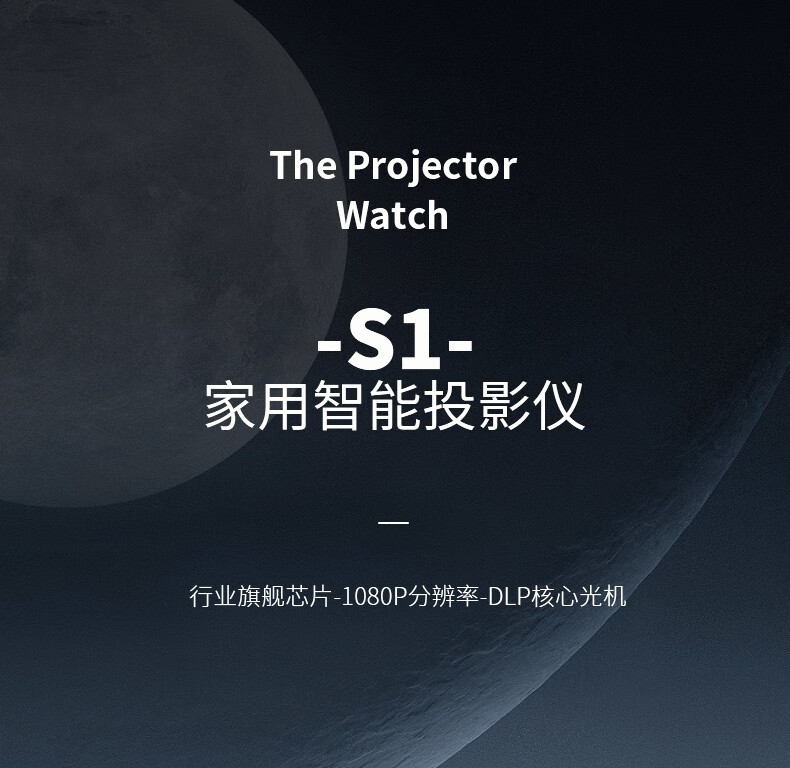 The Projector
Watch

-S1-
家用智能投影仪

—

行业旗舰芯片-1080P分辨率-DLP核心光机